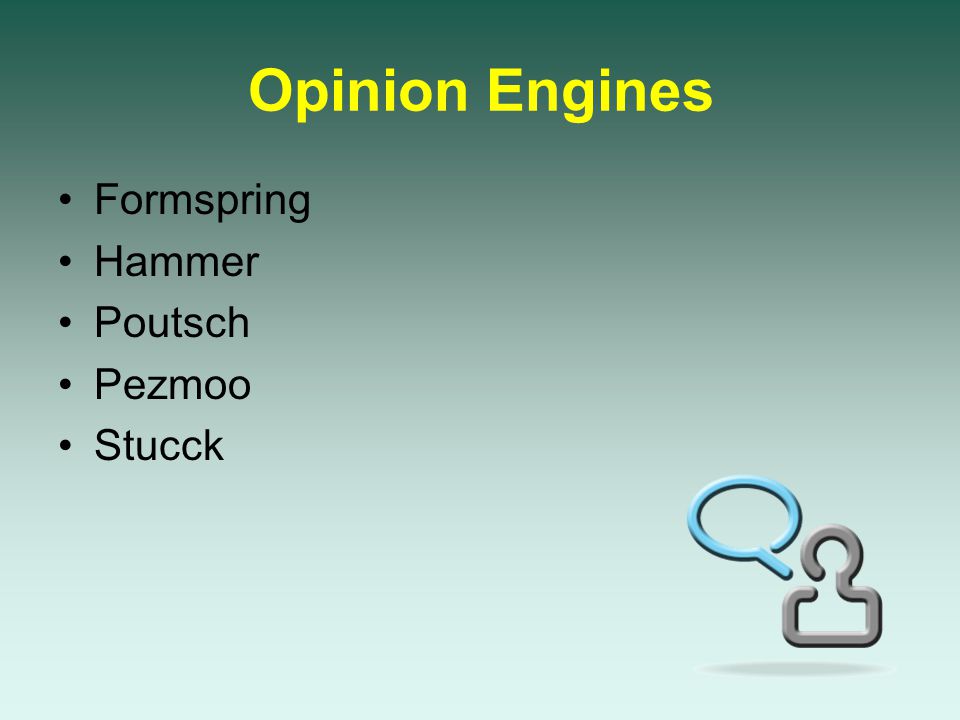 Opinion Engines

• Formspring
• Hammer
• Poutsch
• Pezmoo
• Stucck